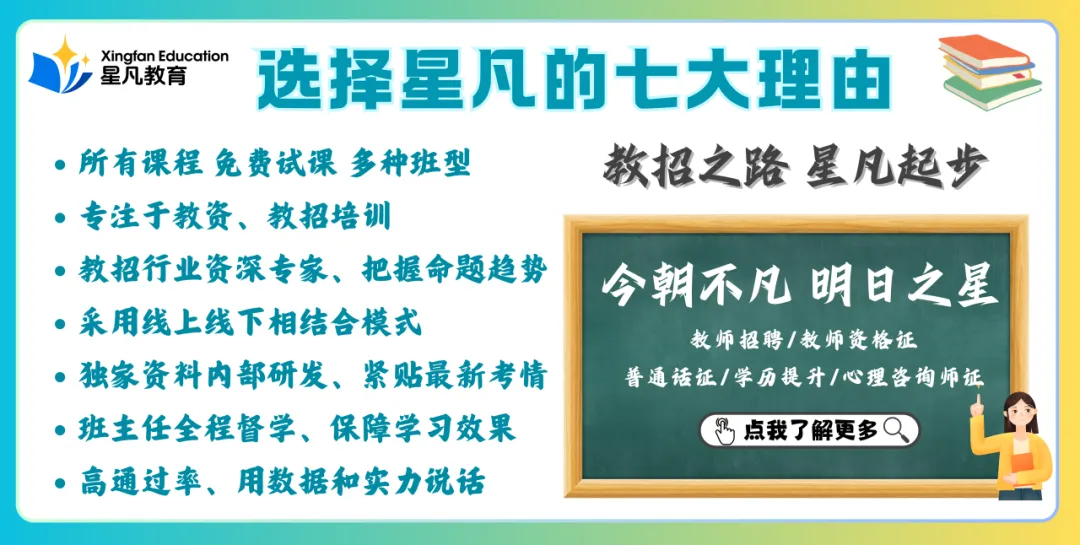 Xingfan Education
星凡教育

选择星凡的七大理由

• 所有课程 免费试课 多种班型
• 专注于教资、教招培训
• 教招行业资深专家、把握命题趋势
• 采用线上线下相结合模式
• 独家资料内部研发、紧贴最新考情
• 班主任全程督学、保障学习效果
• 高通过率、用数据和实力说话

教招之路 星凡起步

今朝不凡 明日之星

教师招聘/教师资格证

普通话证/学历提升/心理咨询师证

点我了解更多